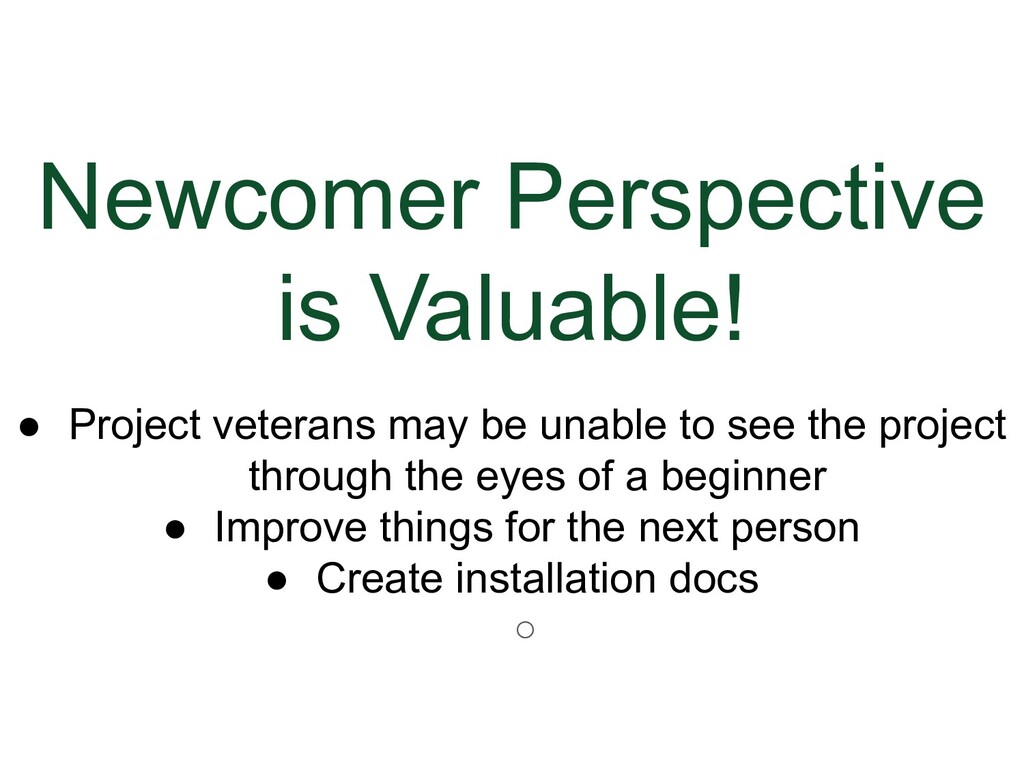 Newcomer Perspective is Valuable!

● Project veterans may be unable to see the project through the eyes of a beginner
● Improve things for the next person
● Create installation docs
○